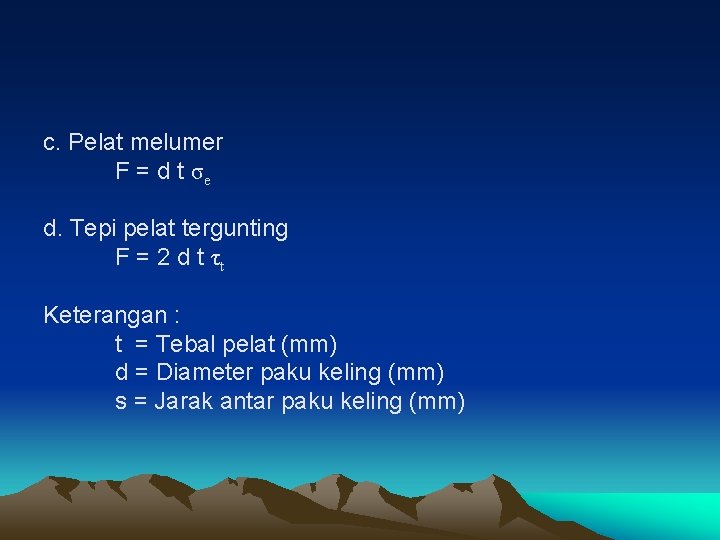 c. Pelat melumer

$F = d\ t\ \sigma_e$

d. Tepi pelat tergunting

$F = 2\ d\ t\ \tau_t$

Keterangan :

t = Tebal pelat (mm)

d = Diameter paku keling (mm)

s = Jarak antar paku keling (mm)